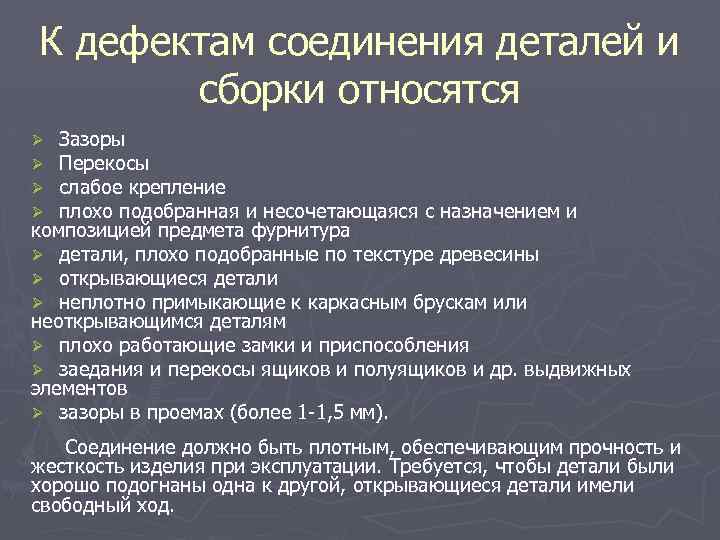 К дефектам соединения деталей и сборки относятся

➢ Зазоры
➢ Перекосы
➢ слабое крепление
➢ плохо подобранная и несочетающаяся с назначением и композицией предмета фурнитура
➢ детали, плохо подобранные по текстуре древесины
➢ открывающиеся детали
➢ неплотно примыкающие к каркасным брускам или неоткрывающимся деталям
➢ плохо работающие замки и приспособления
➢ заедания и перекосы ящиков и полуящиков и др. выдвижных элементов
➢ зазоры в проемах (более 1-1,5 мм).

Соединение должно быть плотным, обеспечивающим прочность и жесткость изделия при эксплуатации. Требуется, чтобы детали были хорошо подогнаны одна к другой, открывающиеся детали имели свободный ход.